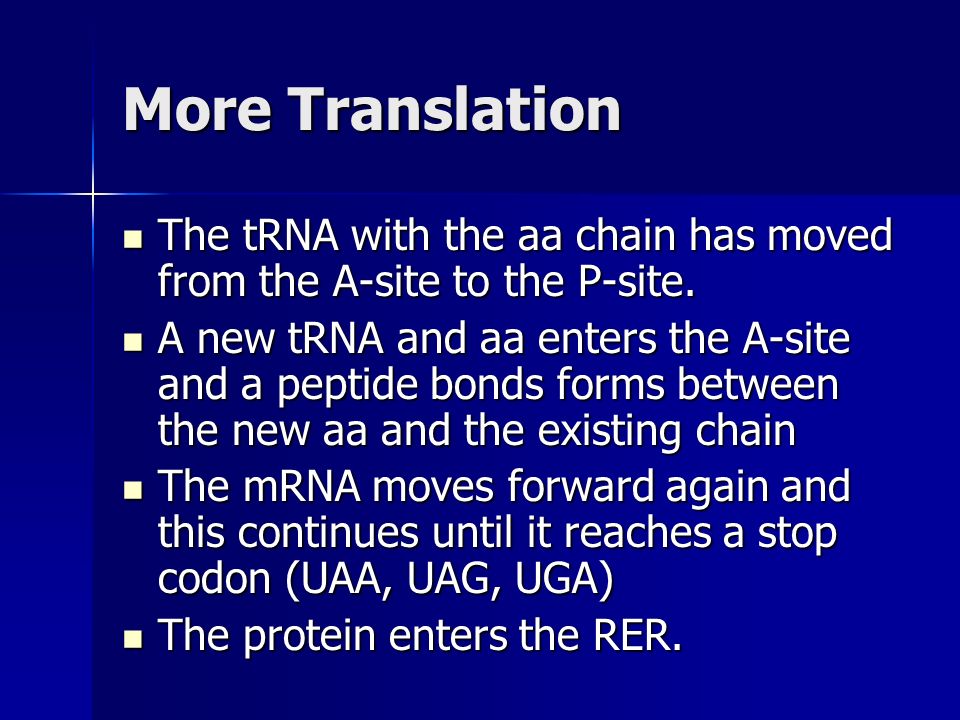 More Translation

- The tRNA with the aa chain has moved from the A-site to the P-site.
- A new tRNA and aa enters the A-site and a peptide bonds forms between the new aa and the existing chain
- The mRNA moves forward again and this continues until it reaches a stop codon (UAA, UAG, UGA)
- The protein enters the RER.